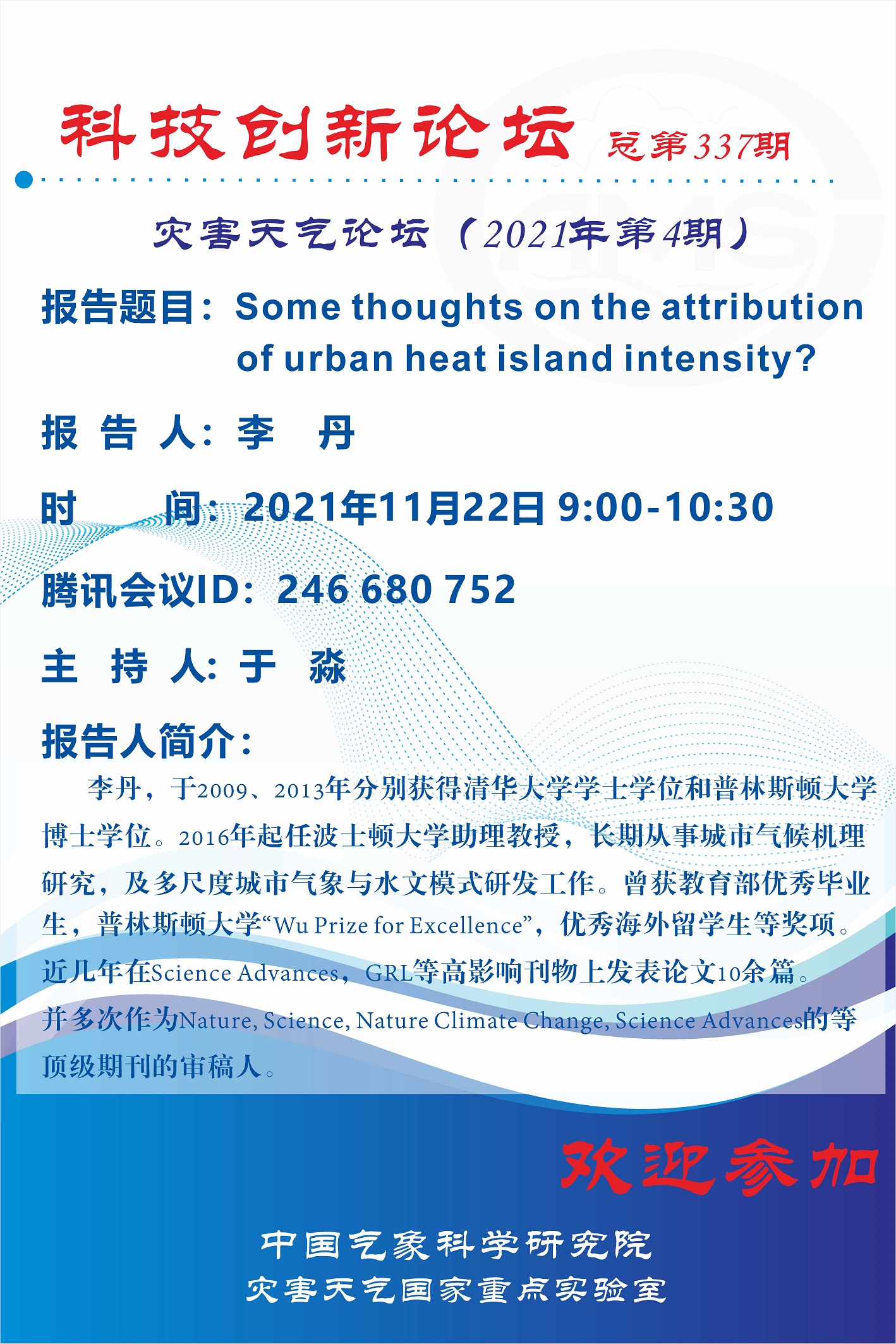 科技创新论坛 总第337期

灾害天气论坛（2021年第4期）

报告题目：Some thoughts on the attribution of urban heat island intensity?

报 告 人：李 丹

时 间：2021年11月22日 9:00-10:30

腾讯会议ID：246 680 752

主 持 人：于 淼

报告人简介：

李丹，于2009、2013年分别获得清华大学学士学位和普林斯顿大学博士学位。2016年起任波士顿大学助理教授，长期从事城市气候机理研究，及多尺度城市气象与水文模式研发工作。曾获教育部优秀毕业生，普林斯顿大学“Wu Prize for Excellence”，优秀海外留学生等奖项。近几年在Science Advances，GRL等高影响刊物上发表论文10余篇。并多次作为Nature, Science, Nature Climate Change, Science Advances的等顶级期刊的审稿人。

欢迎参加

中国气象科学研究院
灾害天气国家重点实验室